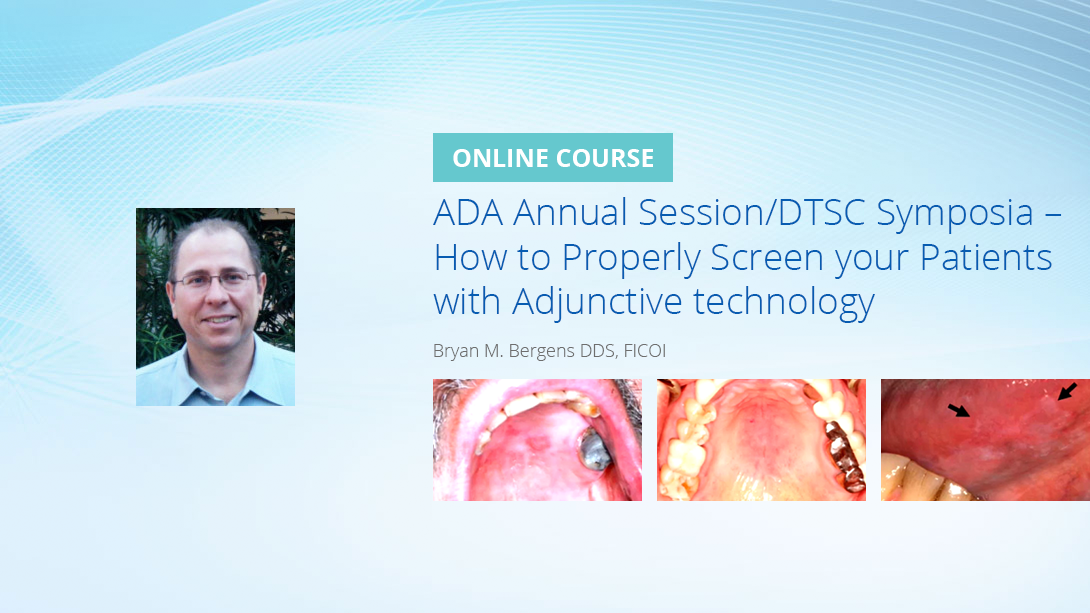 ONLINE COURSE

ADA Annual Session/DTSC Symposia – How to Properly Screen your Patients with Adjunctive technology

Bryan M. Bergens DDS, FICOI